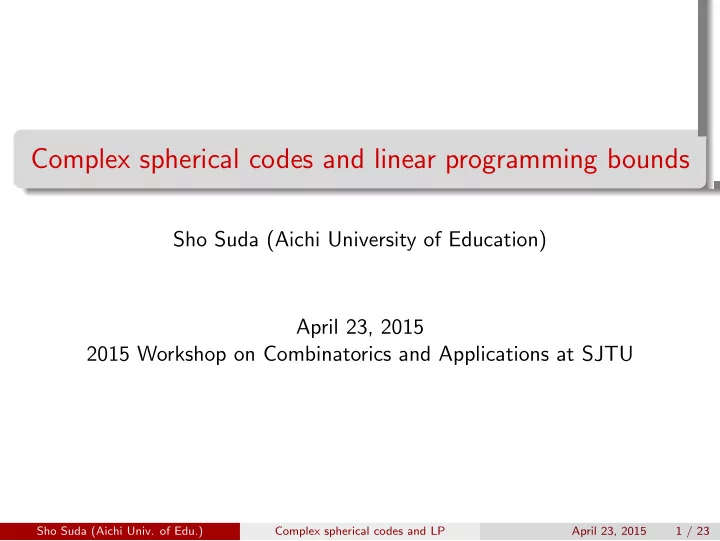 Complex spherical codes and linear programming bounds

Sho Suda (Aichi University of Education)

April 23, 2015
2015 Workshop on Combinatorics and Applications at SJTU

Sho Suda (Aichi Univ. of Edu.) Complex spherical codes and LP April 23, 2015 1 / 23